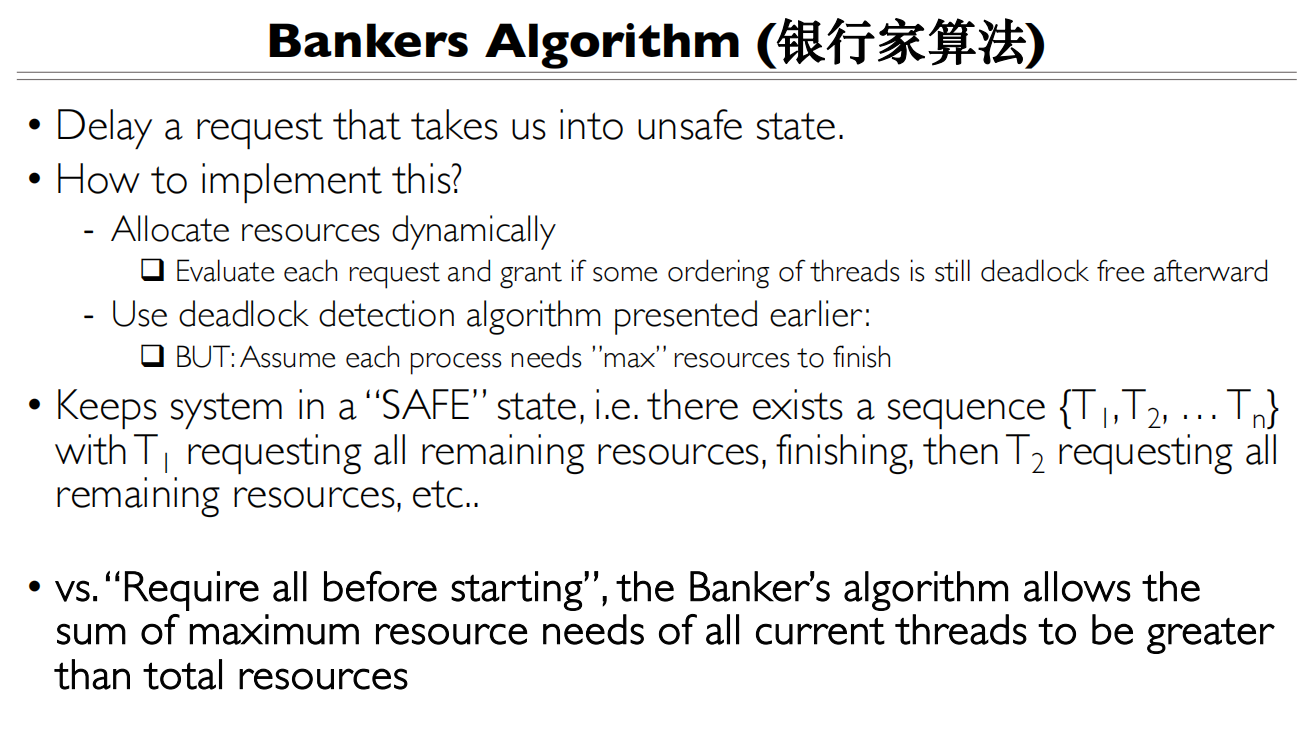 Bankers Algorithm (银行家算法)

• Delay a request that takes us into unsafe state.
• How to implement this?
- Allocate resources dynamically
❑ Evaluate each request and grant if some ordering of threads is still deadlock free afterward
- Use deadlock detection algorithm presented earlier:
❑ BUT: Assume each process needs "max" resources to finish
• Keeps system in a "SAFE" state, i.e. there exists a sequence $\{T_1, T_2, \ldots T_n\}$ with $T_1$ requesting all remaining resources, finishing, then $T_2$ requesting all remaining resources, etc..

• vs. "Require all before starting", the Banker's algorithm allows the sum of maximum resource needs of all current threads to be greater than total resources